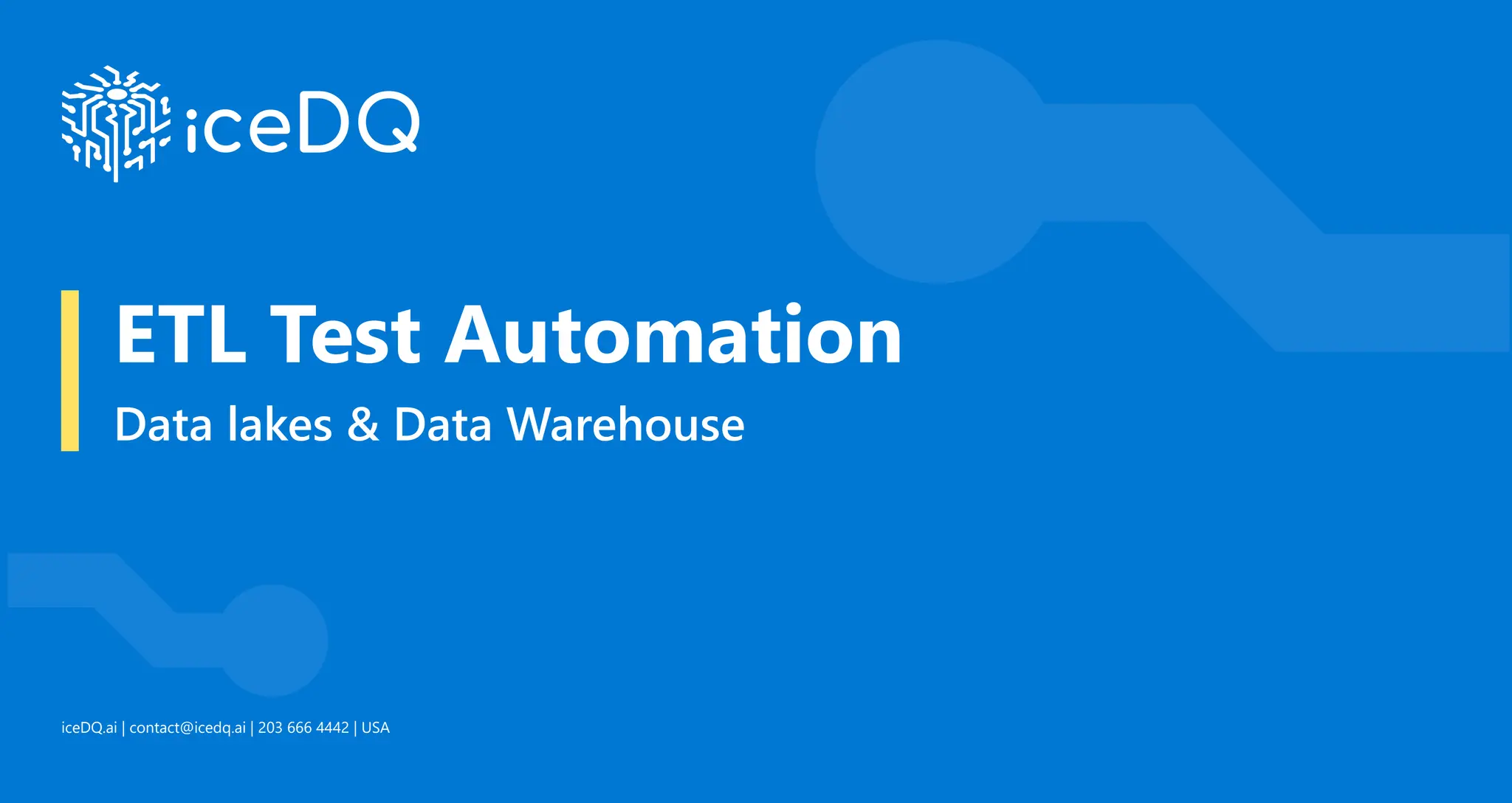 iceDQ

ETL Test Automation

Data lakes & Data Warehouse

iceDQ.ai | contact@icedq.ai | 203 666 4442 | USA